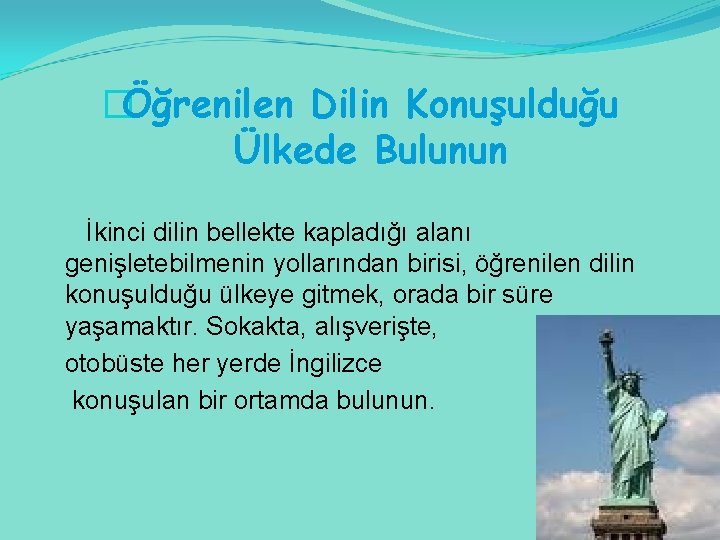 �Öğrenilen Dilin Konuşulduğu Ülkede Bulunun

İkinci dilin bellekte kapladığı alanı genişletebilmenin yollarından birisi, öğrenilen dilin konuşulduğu ülkeye gitmek, orada bir süre yaşamaktır. Sokakta, alışverişte,
otobüste her yerde İngilizce
konuşulan bir ortamda bulunun.